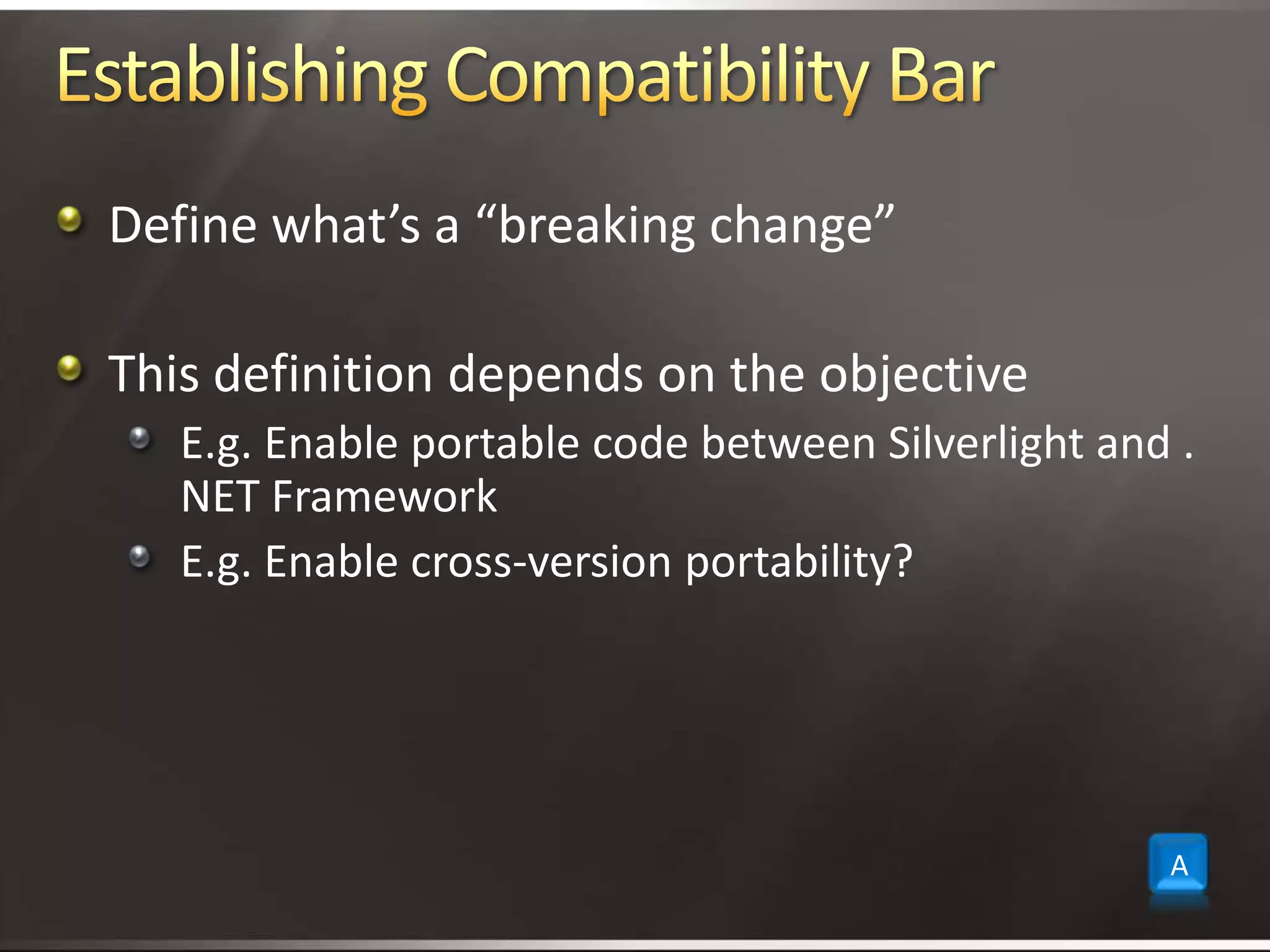 Establishing Compatibility Bar

Define what’s a “breaking change”

This definition depends on the objective

E.g. Enable portable code between Silverlight and . NET Framework

E.g. Enable cross-version portability?

A